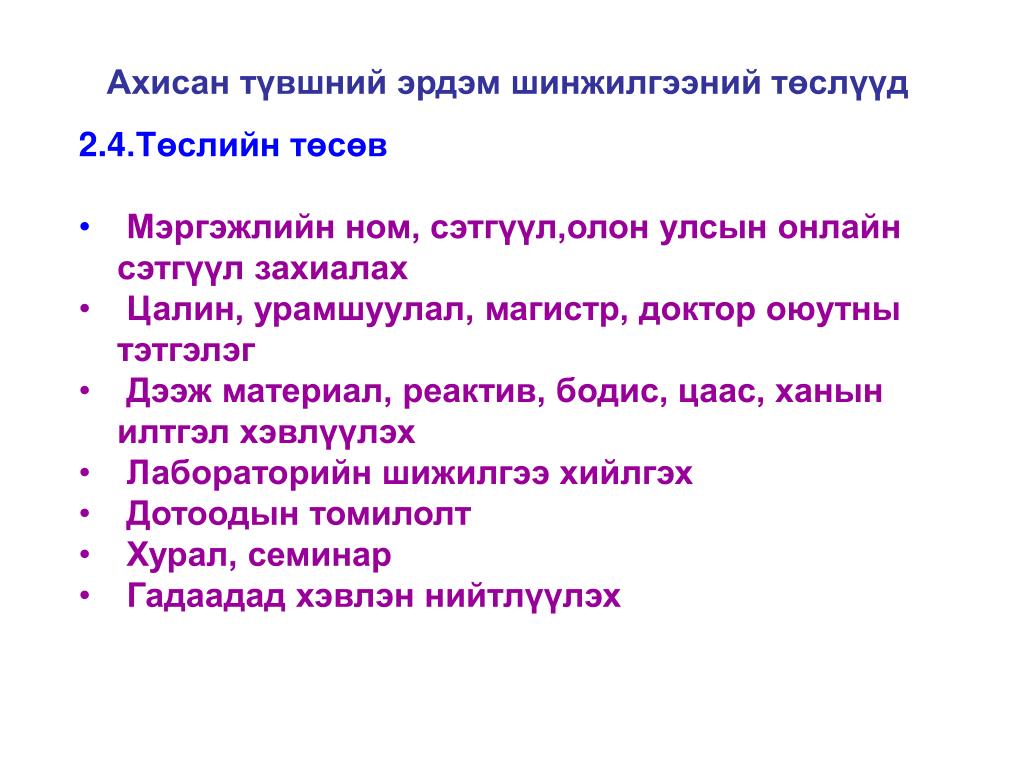 Ахисан түвшний эрдэм шинжилгээний төслүүд

2.4.Төслийн төсөв

• Мэргэжлийн ном, сэтгүүл,олон улсын онлайн сэтгүүл захиалах
• Цалин, урамшуулал, магистр, доктор оюутны тэтгэлэг
• Дээж материал, реактив, бодис, цаас, ханын илтгэл хэвлүүлэх
• Лабораторийн шижилгээ хийлгэх
• Дотоодын томилолт
• Хурал, семинар
• Гадаадад хэвлэн нийтлүүлэх